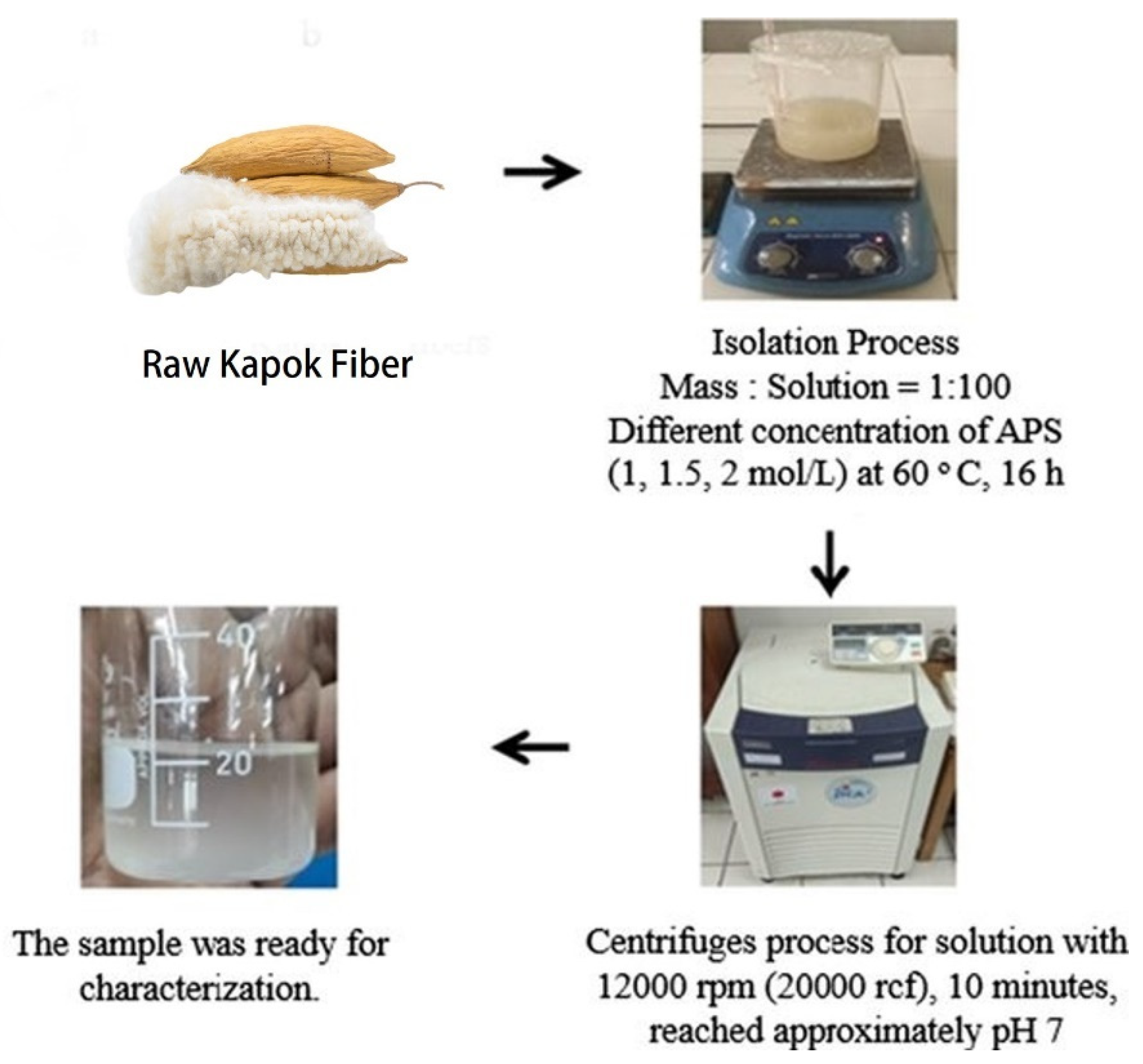 Raw Kapok Fiber

Isolation Process
Mass : Solution = 1:100
Different concentration of APS (1, 1.5, 2 mol/L) at 60 ° C, 16 h

40
20

The sample was ready for characterization.

Centrifuges process for solution with 12000 rpm (20000 rcf), 10 minutes, reached approximately pH 7